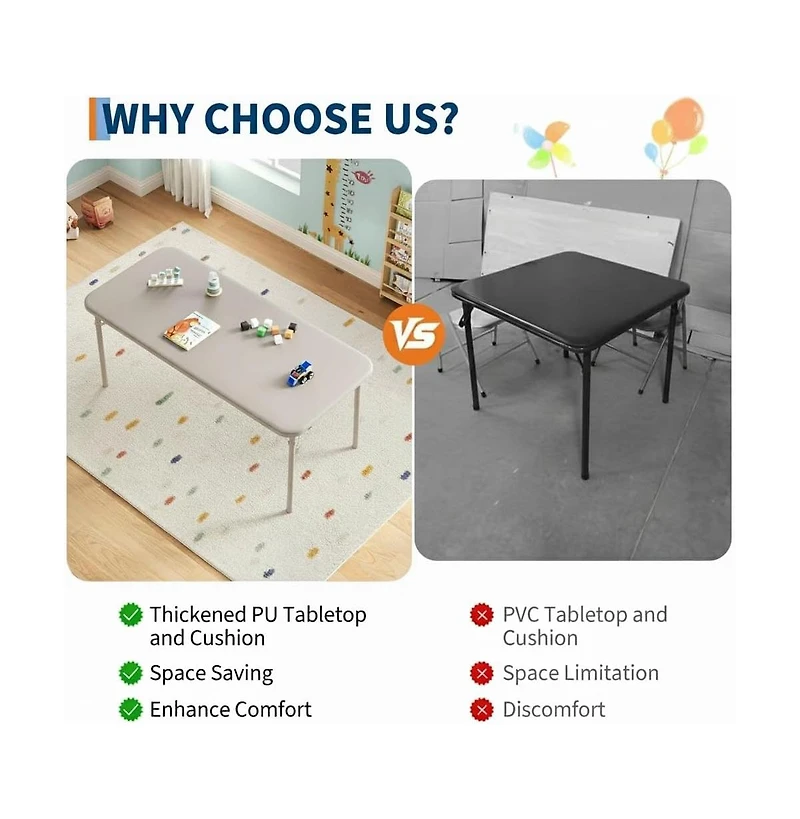 WHY CHOOSE US?

VS

Thickened PU Tabletop and Cushion

Space Saving

Enhance Comfort

PVC Tabletop and Cushion

Space Limitation

Discomfort